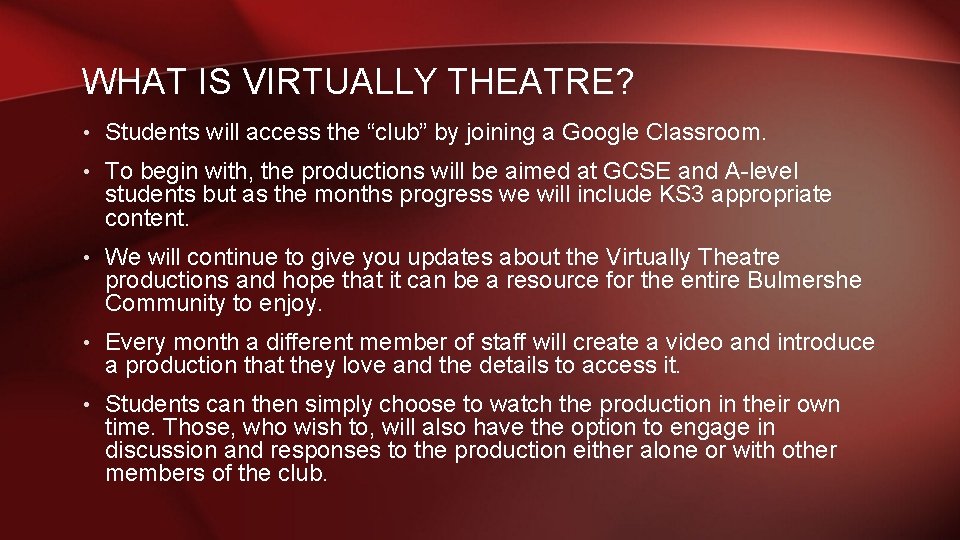 WHAT IS VIRTUALLY THEATRE?

• Students will access the “club” by joining a Google Classroom.

• To begin with, the productions will be aimed at GCSE and A-level students but as the months progress we will include KS3 appropriate content.

• We will continue to give you updates about the Virtually Theatre productions and hope that it can be a resource for the entire Bulmershe Community to enjoy.

• Every month a different member of staff will create a video and introduce a production that they love and the details to access it.

• Students can then simply choose to watch the production in their own time. Those, who wish to, will also have the option to engage in discussion and responses to the production either alone or with other members of the club.